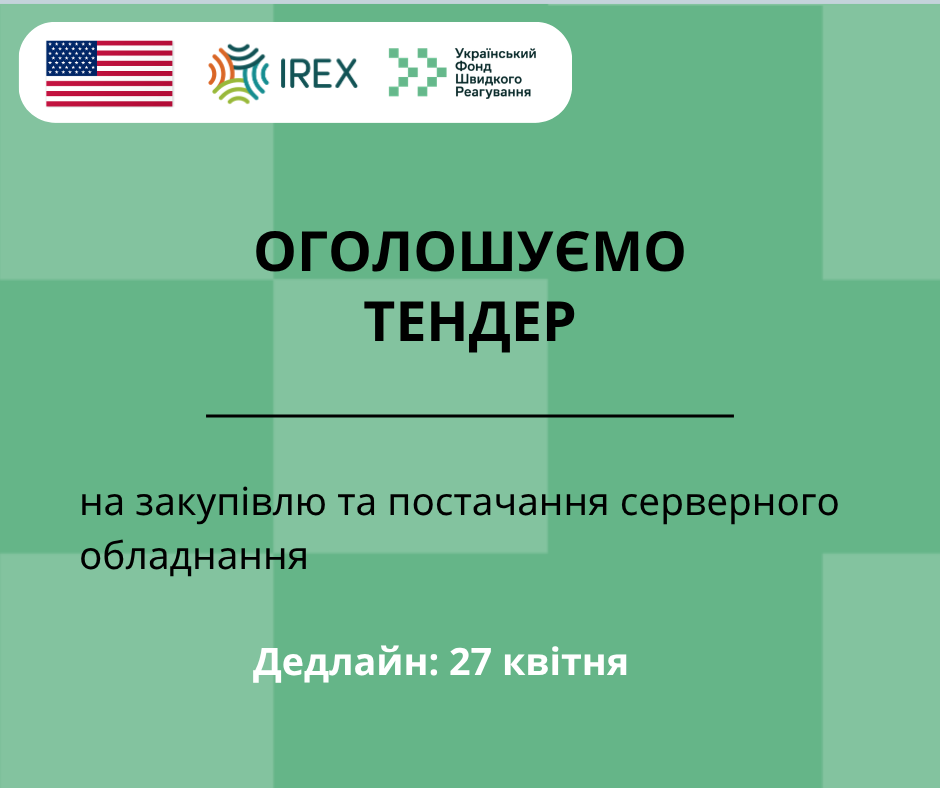 IREX

Український Фонд Швидкого Реагування

ОГОЛОШУЄМО ТЕНДЕР

на закупівлю та постачання серверного обладнання

Дедлайн: 27 квітня